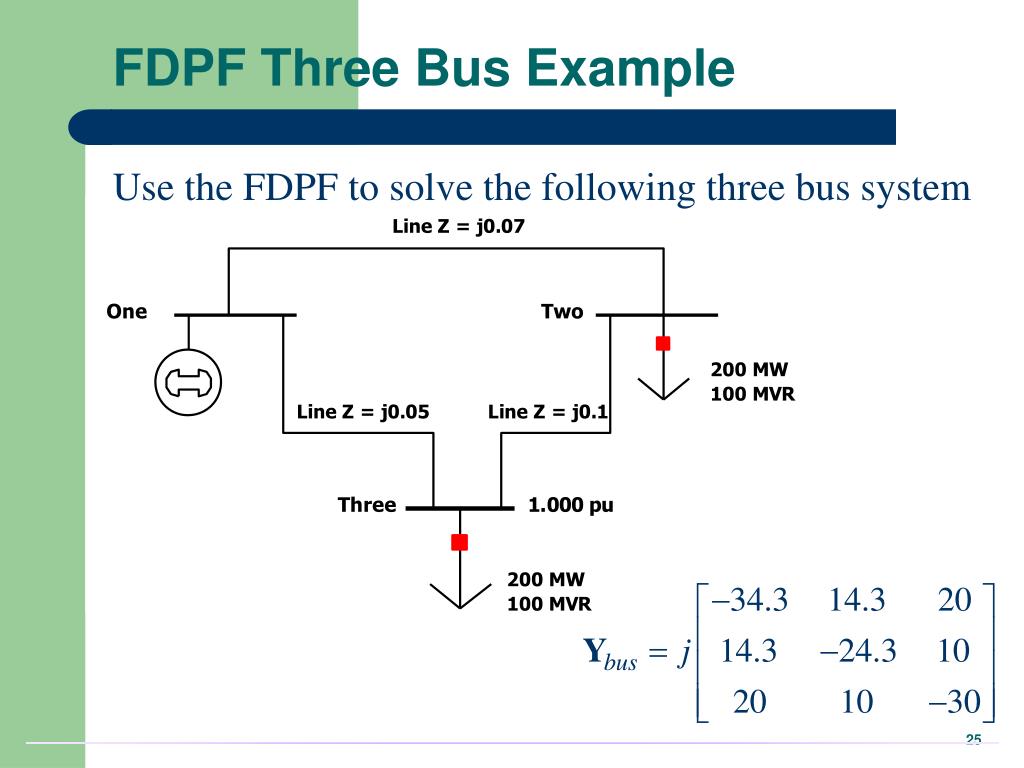 FDPF Three Bus Example

Use the FDPF to solve the following three bus system

Line Z = j0.07

One

Two

200 MW
100 MVR

Line Z = j0.05

Line Z = j0.1

Three

1.000 pu

200 MW
100 MVR

$\mathbf{Y}_{bus} = j\begin{bmatrix} -34.3 & 14.3 & 20 \\ 14.3 & -24.3 & 10 \\ 20 & 10 & -30 \end{bmatrix}$

25